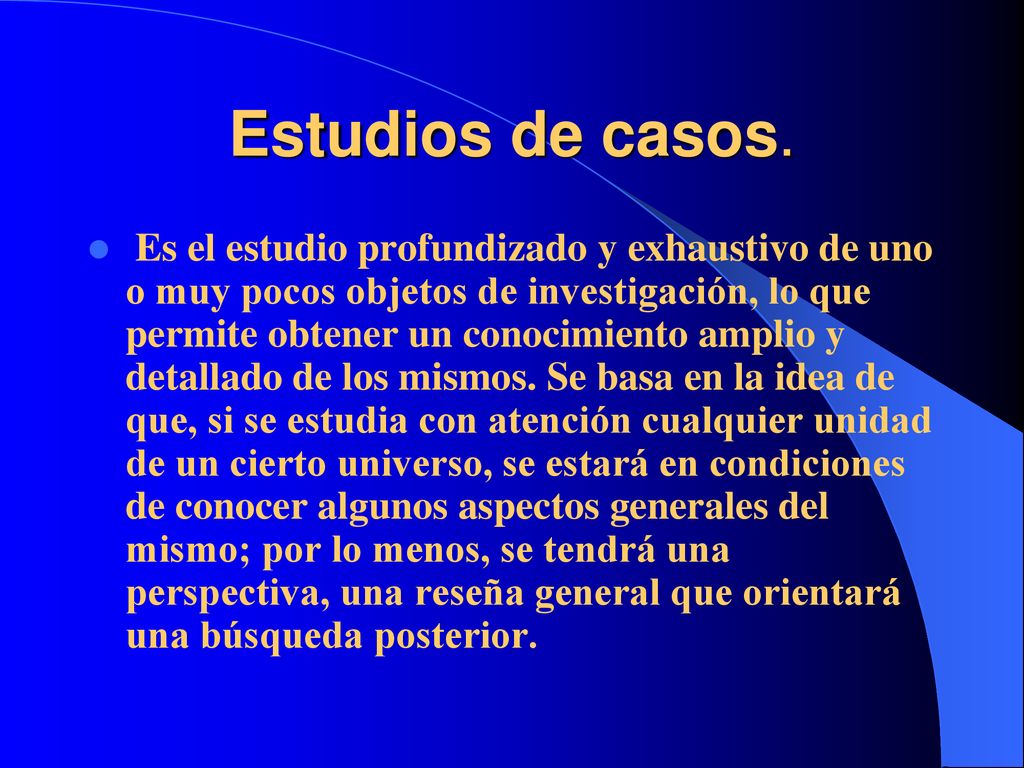 Estudios de casos.

Es el estudio profundizado y exhaustivo de uno o muy pocos objetos de investigación, lo que permite obtener un conocimiento amplio y detallado de los mismos. Se basa en la idea de que, si se estudia con atención cualquier unidad de un cierto universo, se estará en condiciones de conocer algunos aspectos generales del mismo; por lo menos, se tendrá una perspectiva, una reseña general que orientará una búsqueda posterior.